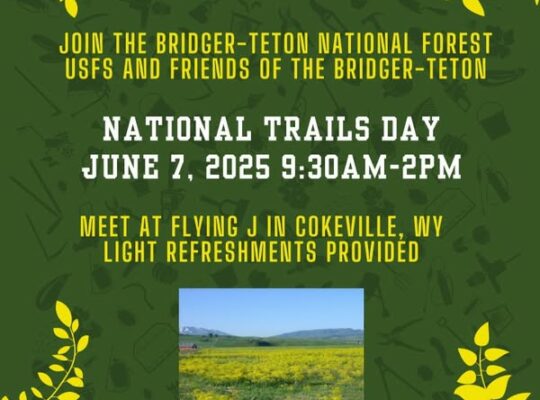 JOIN THE BRIDGER-TETON NATIONAL FOREST USFS AND FRIENDS OF THE BRIDGER-TETON

NATIONAL TRAILS DAY
JUNE 7, 2025 9:30AM-2PM

MEET AT FLYING J IN COKEVILLE, WY
LIGHT REFRESHMENTS PROVIDED